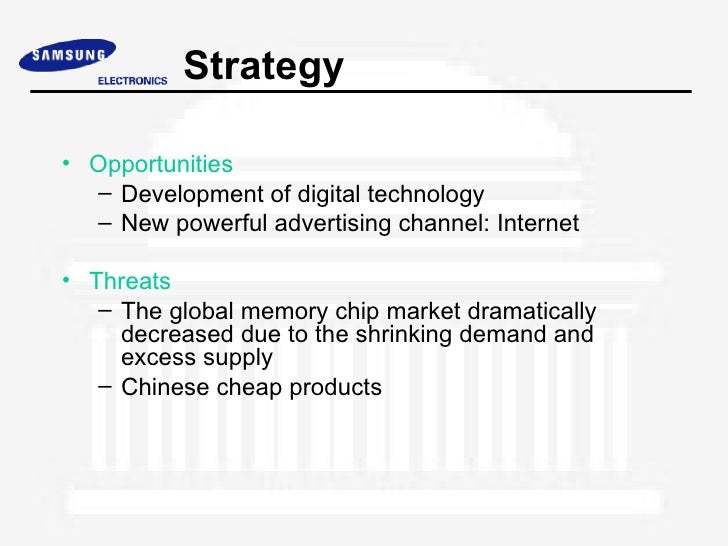 SAMSUNG
ELECTRONICS

Strategy

• Opportunities
– Development of digital technology
– New powerful advertising channel: Internet

• Threats
– The global memory chip market dramatically decreased due to the shrinking demand and excess supply
– Chinese cheap products